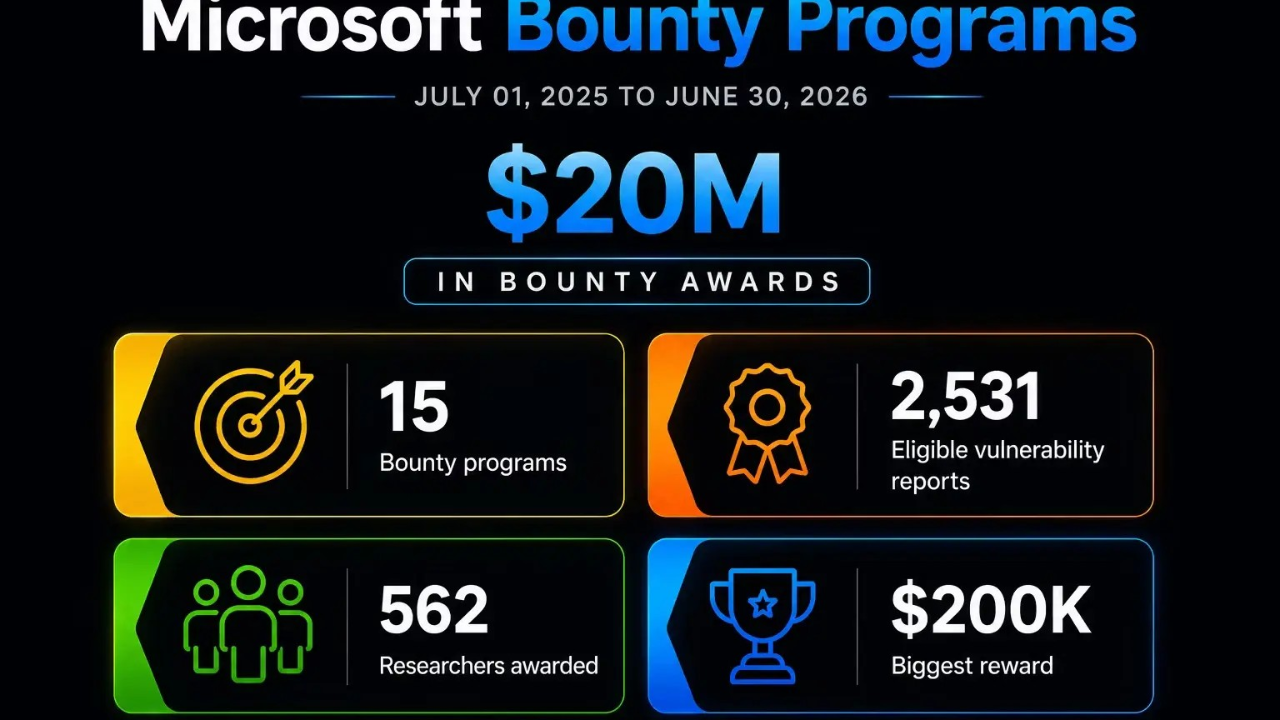 Microsoft Bounty Programs

JULY 01, 2025 TO JUNE 30, 2026

$20M

IN BOUNTY AWARDS

15
Bounty programs

2,531
Eligible vulnerability reports

562
Researchers awarded

$200K
Biggest reward